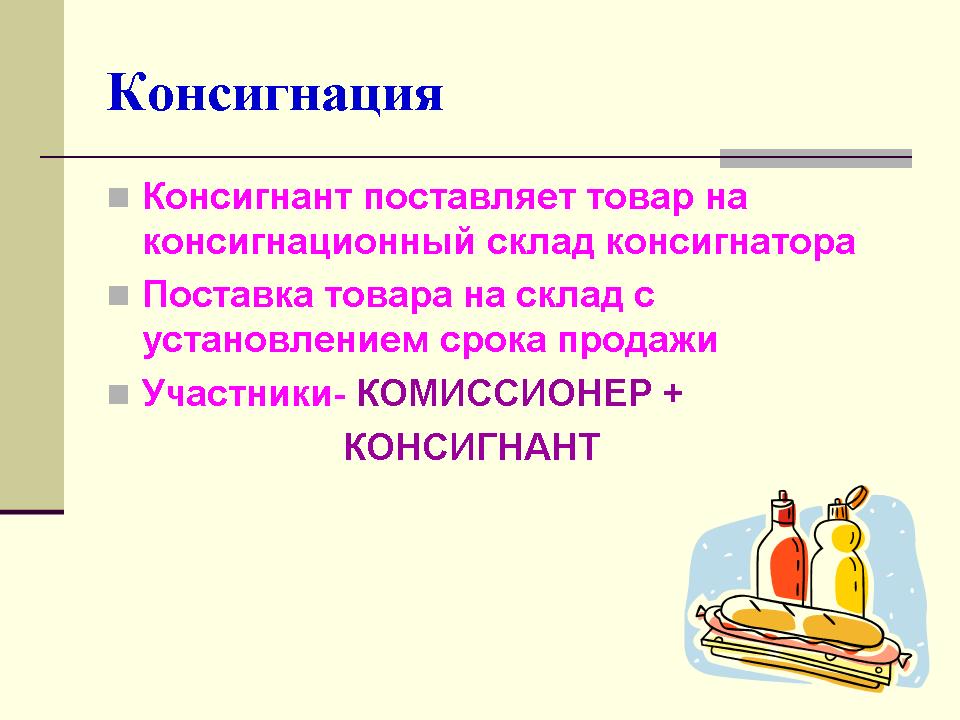 Консигнация

Консигнант поставляет товар на консигнационный склад консигнатора

Поставка товара на склад с установлением срока продажи

Участники- КОМИССИОНЕР + КОНСИГНАНТ